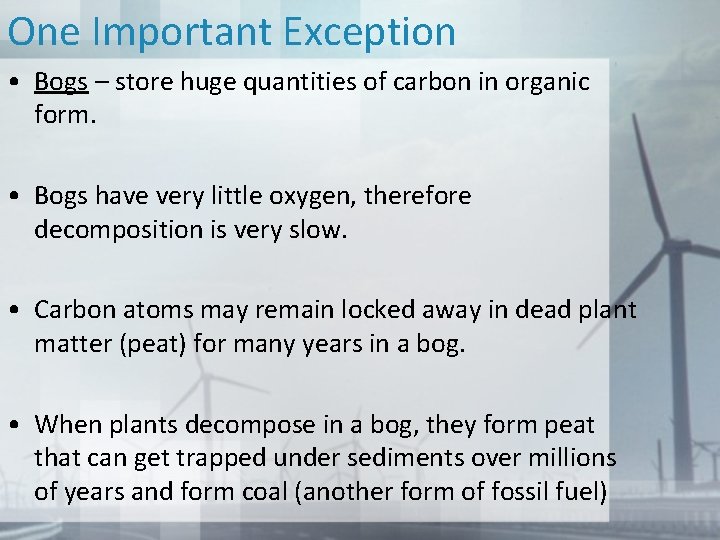 One Important Exception

• Bogs – store huge quantities of carbon in organic form.

• Bogs have very little oxygen, therefore decomposition is very slow.

• Carbon atoms may remain locked away in dead plant matter (peat) for many years in a bog.

• When plants decompose in a bog, they form peat that can get trapped under sediments over millions of years and form coal (another form of fossil fuel)